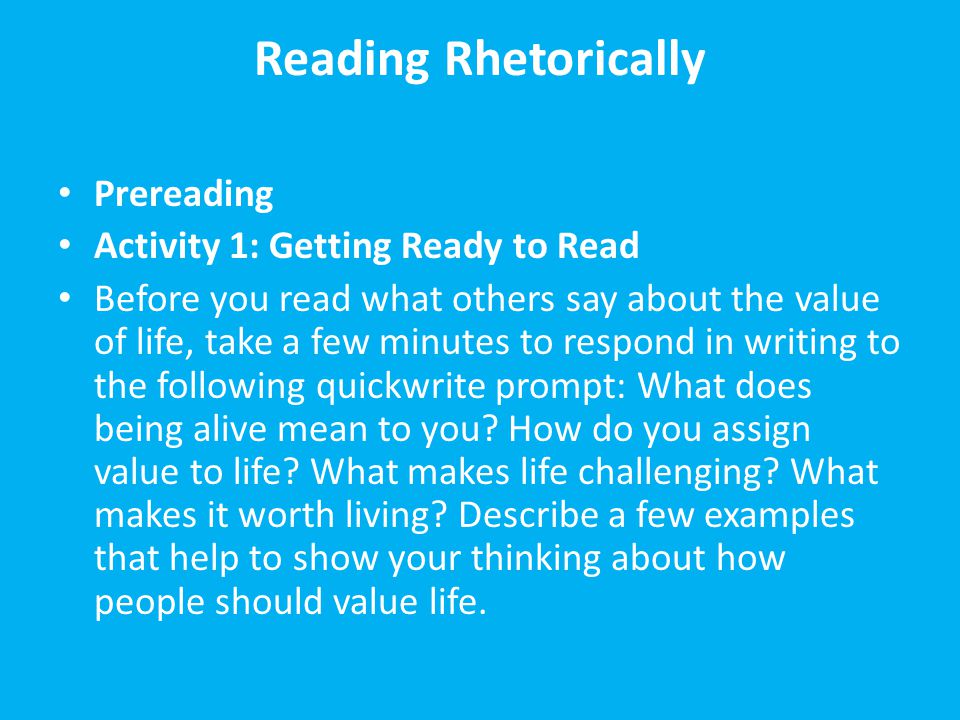 Reading Rhetorically

• Prereading
• Activity 1: Getting Ready to Read
• Before you read what others say about the value of life, take a few minutes to respond in writing to the following quickwrite prompt: What does being alive mean to you? How do you assign value to life? What makes life challenging? What makes it worth living? Describe a few examples that help to show your thinking about how people should value life.